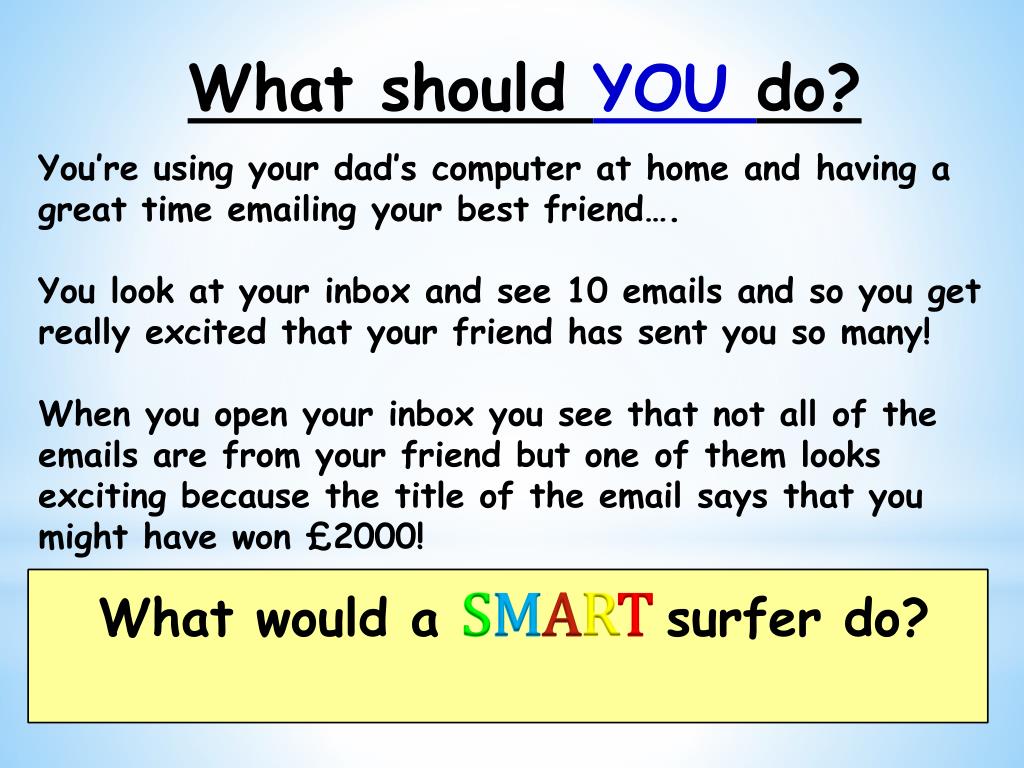 What should YOU do?

You're using your dad's computer at home and having a great time emailing your best friend….

You look at your inbox and see 10 emails and so you get really excited that your friend has sent you so many!

When you open your inbox you see that not all of the emails are from your friend but one of them looks exciting because the title of the email says that you might have won £2000!

What would a SMART surfer do?